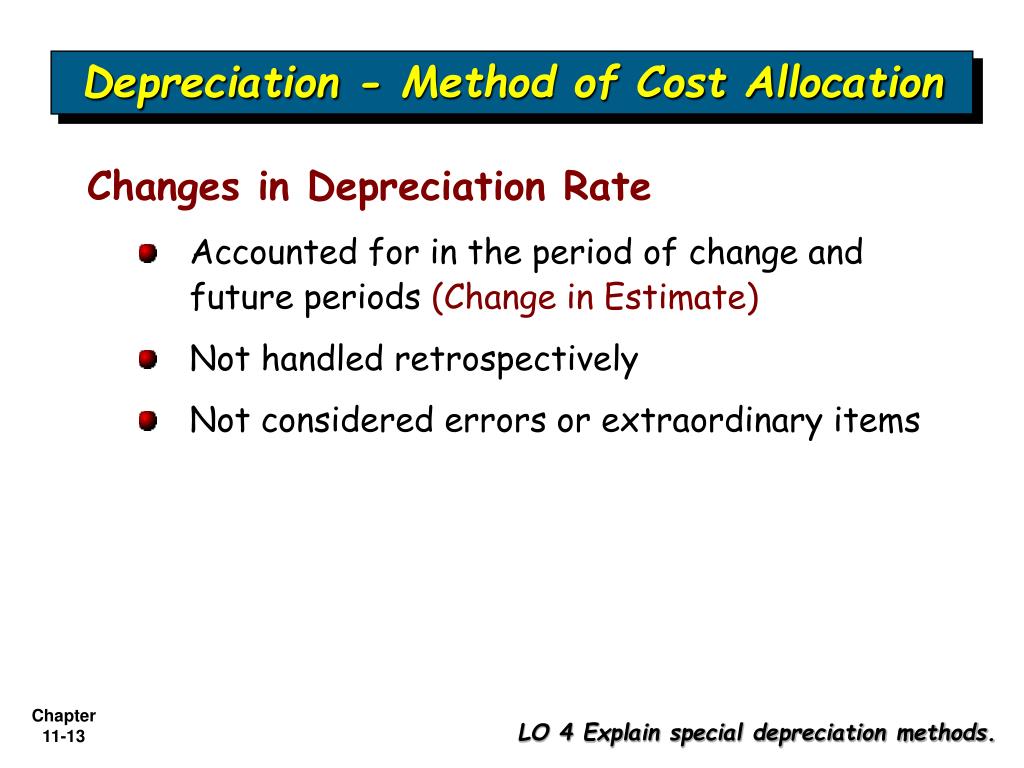 Depreciation - Method of Cost Allocation

Changes in Depreciation Rate

Accounted for in the period of change and future periods (Change in Estimate)

Not handled retrospectively

Not considered errors or extraordinary items

Chapter 11-13

LO 4 Explain special depreciation methods.